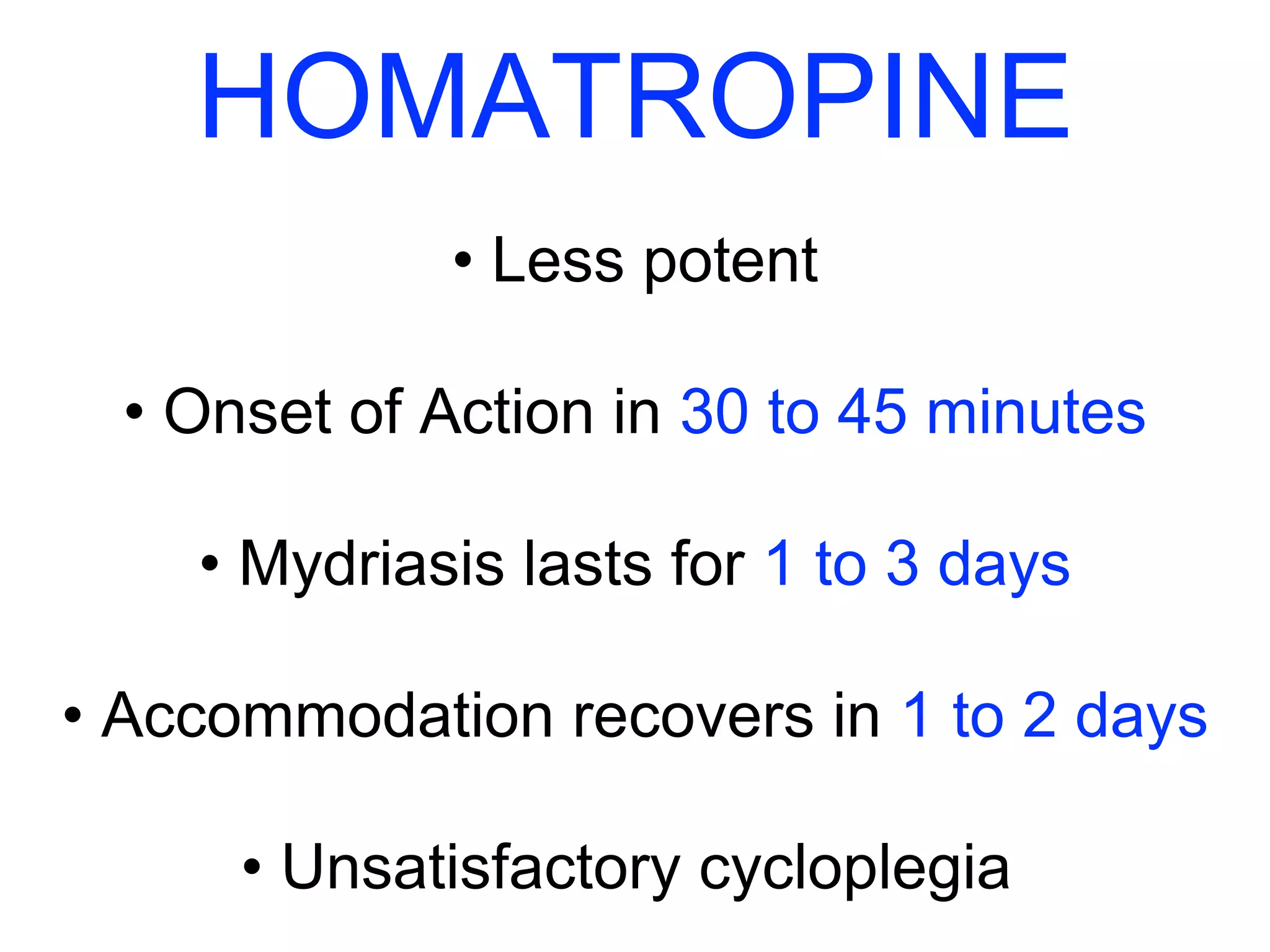 HOMATROPINE

• Less potent

• Onset of Action in 30 to 45 minutes

• Mydriasis lasts for 1 to 3 days

• Accommodation recovers in 1 to 2 days

• Unsatisfactory cycloplegia